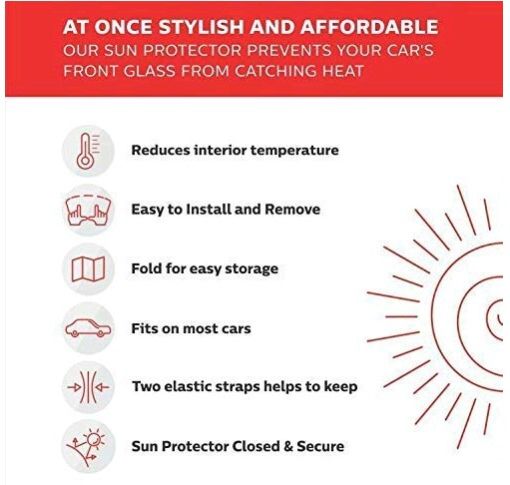 AT ONCE STYLISH AND AFFORDABLE
OUR SUN PROTECTOR PREVENTS YOUR CAR'S FRONT GLASS FROM CATCHING HEAT

Reduces interior temperature

Easy to Install and Remove

Fold for easy storage

Fits on most cars

Two elastic straps helps to keep

Sun Protector Closed & Secure